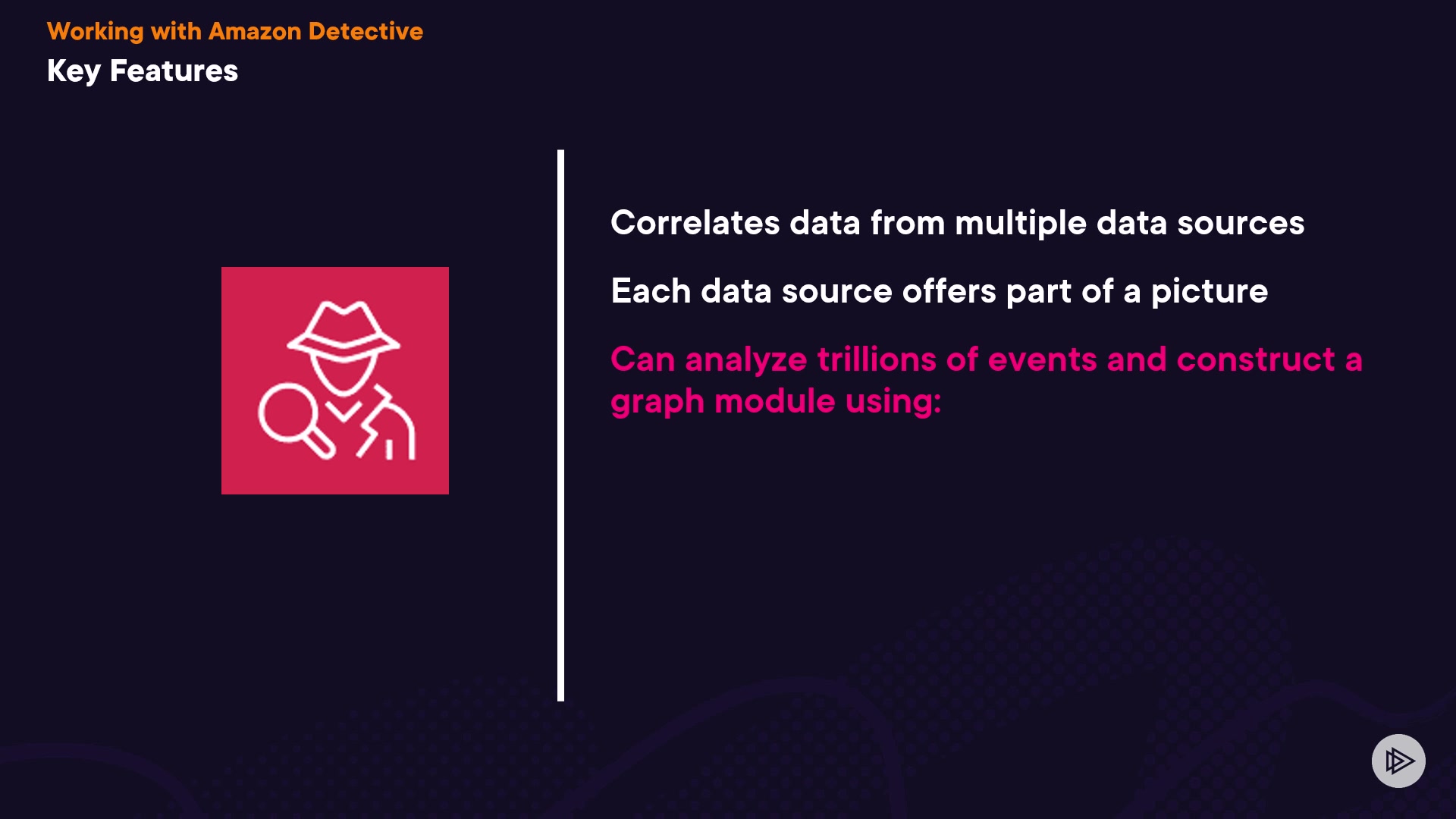 Working with Amazon Detective

Key Features

Correlates data from multiple data sources

Each data source offers part of a picture

Can analyze trillions of events and construct a graph module using: